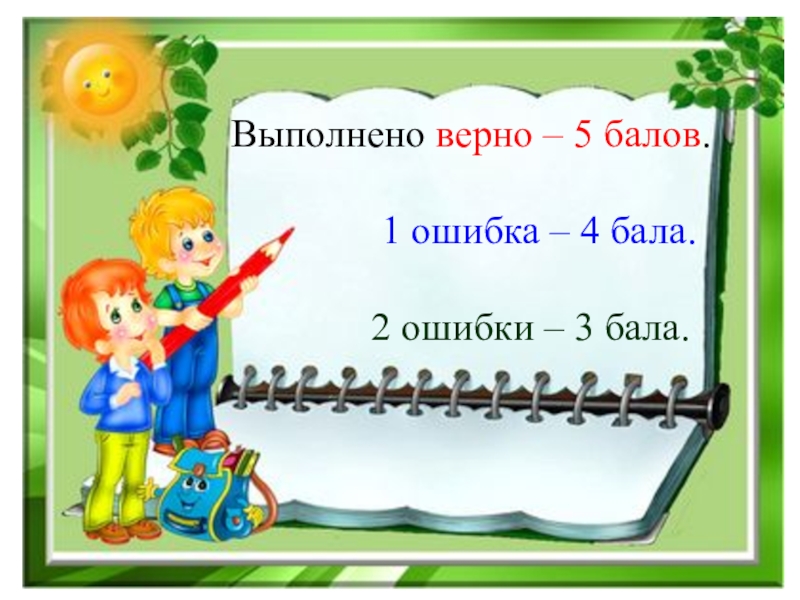 Выполнено верно – 5 балов.

1 ошибка – 4 бала.

2 ошибки – 3 бала.